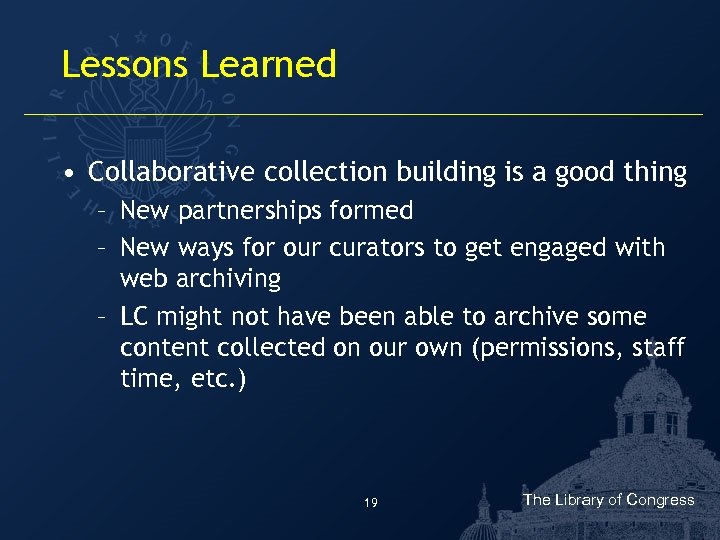 Lessons Learned

• Collaborative collection building is a good thing
– New partnerships formed
– New ways for our curators to get engaged with web archiving
– LC might not have been able to archive some content collected on our own (permissions, staff time, etc.)

19

The Library of Congress